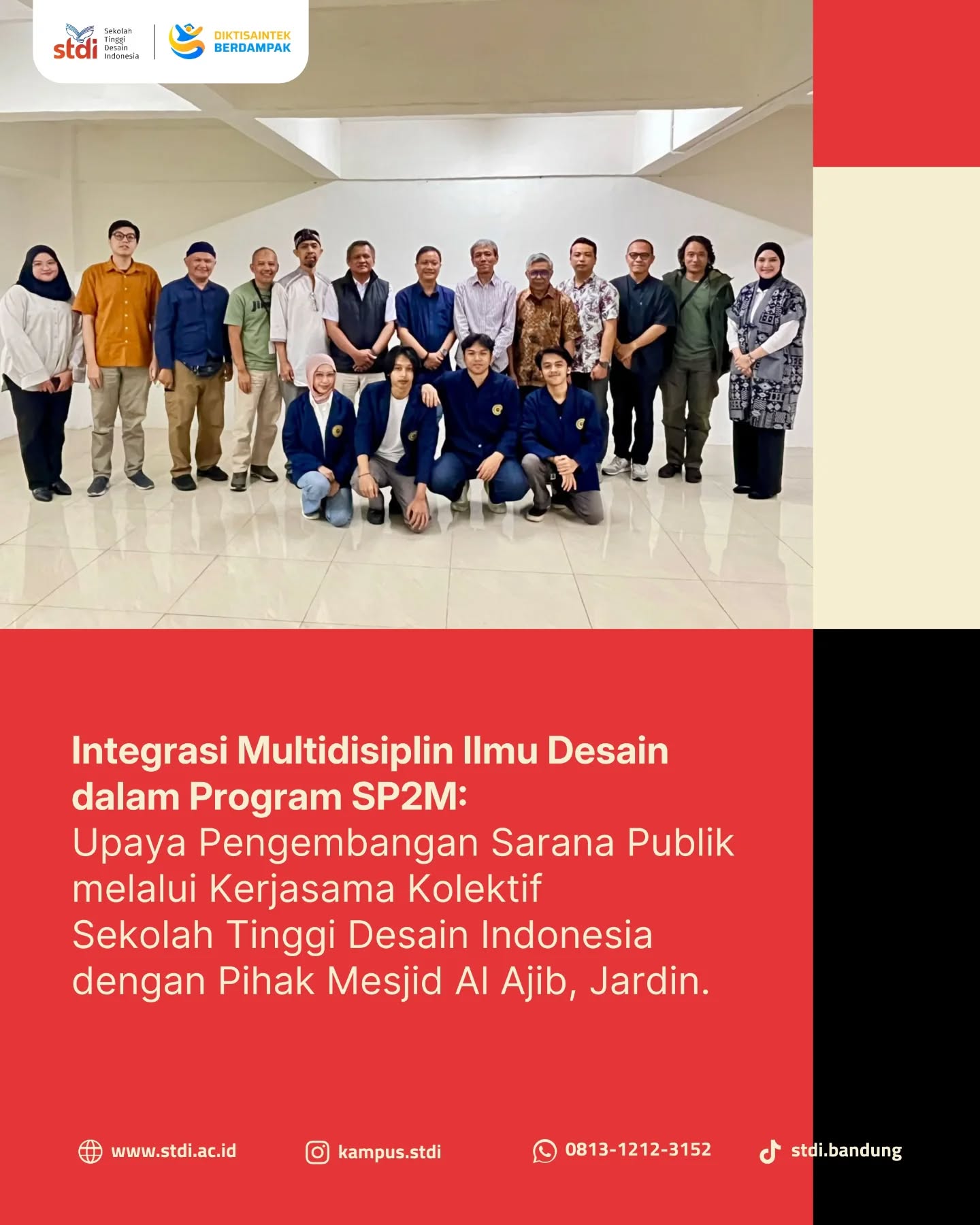 stdi Sekolah Tinggi Desain Indonesia

DIKTISAINTEK BERDAMPAK

Integrasi Multidisiplin Ilmu Desain dalam Program SP2M:
Upaya Pengembangan Sarana Publik melalui Kerjasama Kolektif Sekolah Tinggi Desain Indonesia dengan Pihak Mesjid Al Ajib, Jardin.

www.stdi.ac.id

kampus.stdi

0813-1212-3152

stdi.bandung